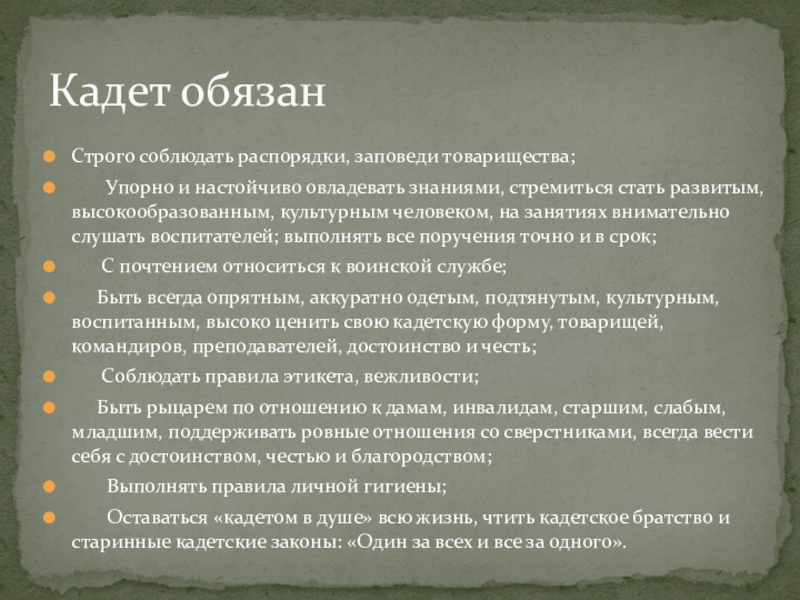 Кадет обязан

Строго соблюдать распорядки, заповеди товарищества;

Упорно и настойчиво овладевать знаниями, стремиться стать развитым, высокообразованным, культурным человеком, на занятиях внимательно слушать воспитателей; выполнять все поручения точно и в срок;

С почтением относиться к воинской службе;

Быть всегда опрятным, аккуратно одетым, подтянутым, культурным, воспитанным, высоко ценить свою кадетскую форму, товарищей, командиров, преподавателей, достоинство и честь;

Соблюдать правила этикета, вежливости;

Быть рыцарем по отношению к дамам, инвалидам, старшим, слабым, младшим, поддерживать ровные отношения со сверстниками, всегда вести себя с достоинством, честью и благородством;

Выполнять правила личной гигиены;

Оставаться «кадетом в душе» всю жизнь, чтить кадетское братство и старинные кадетские законы: «Один за всех и все за одного».